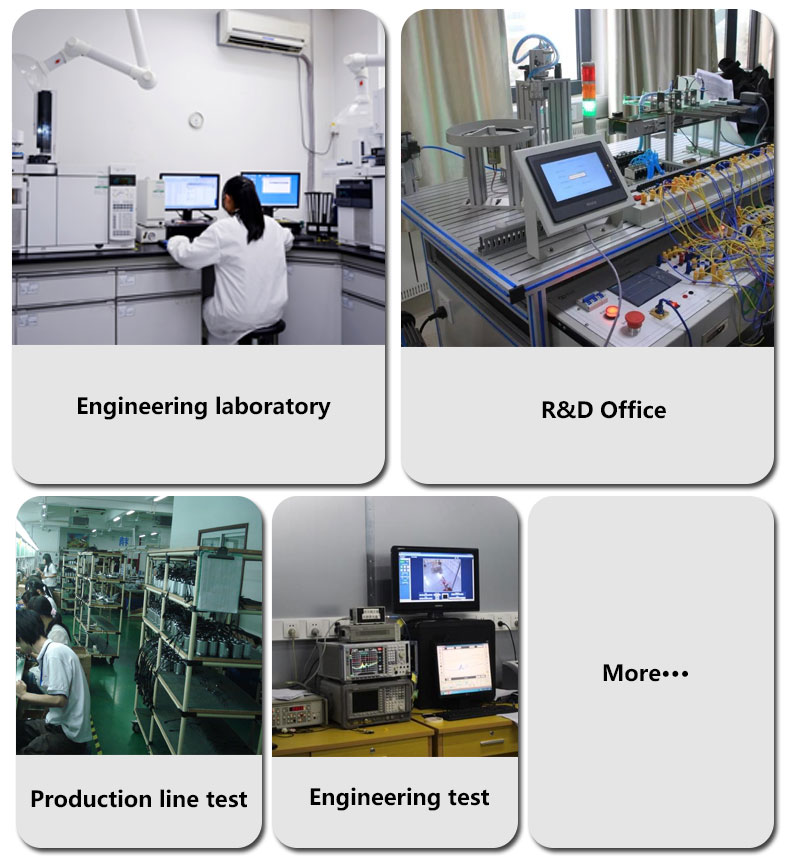 Engineering laboratory

R&D Office

Production line test

Engineering test

More•••